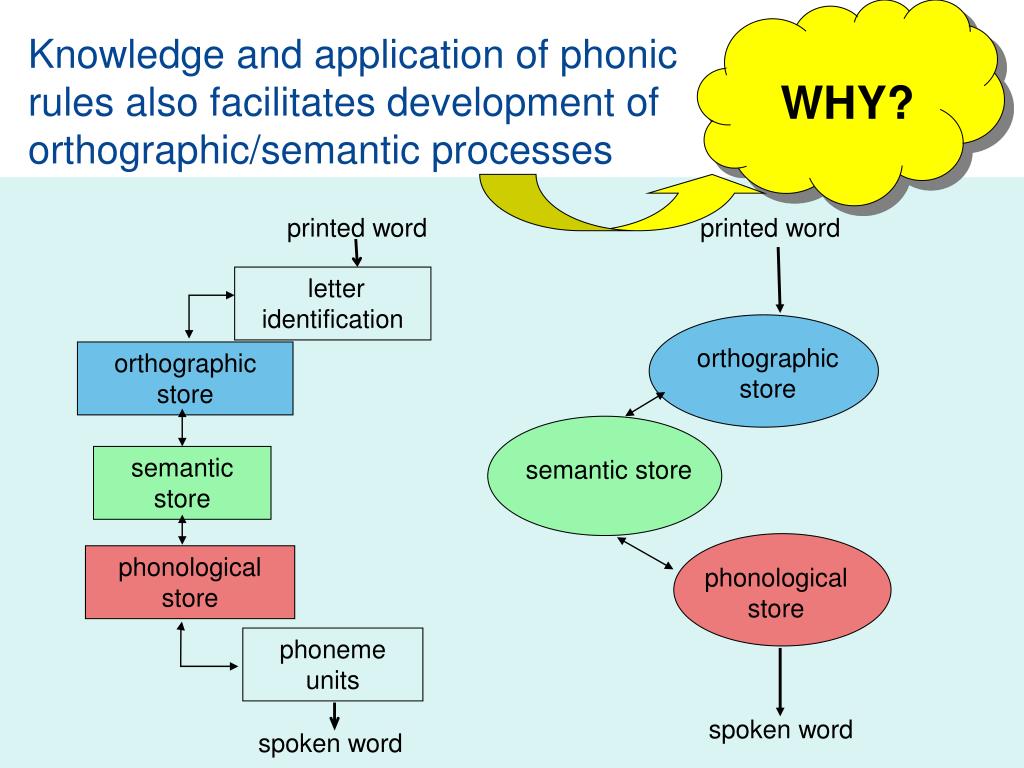 Knowledge and application of phonic rules also facilitates development of orthographic/semantic processes

WHY?

printed word

letter identification

orthographic store

semantic store

phonological store

phoneme units

spoken word

printed word

orthographic store

semantic store

phonological store

spoken word